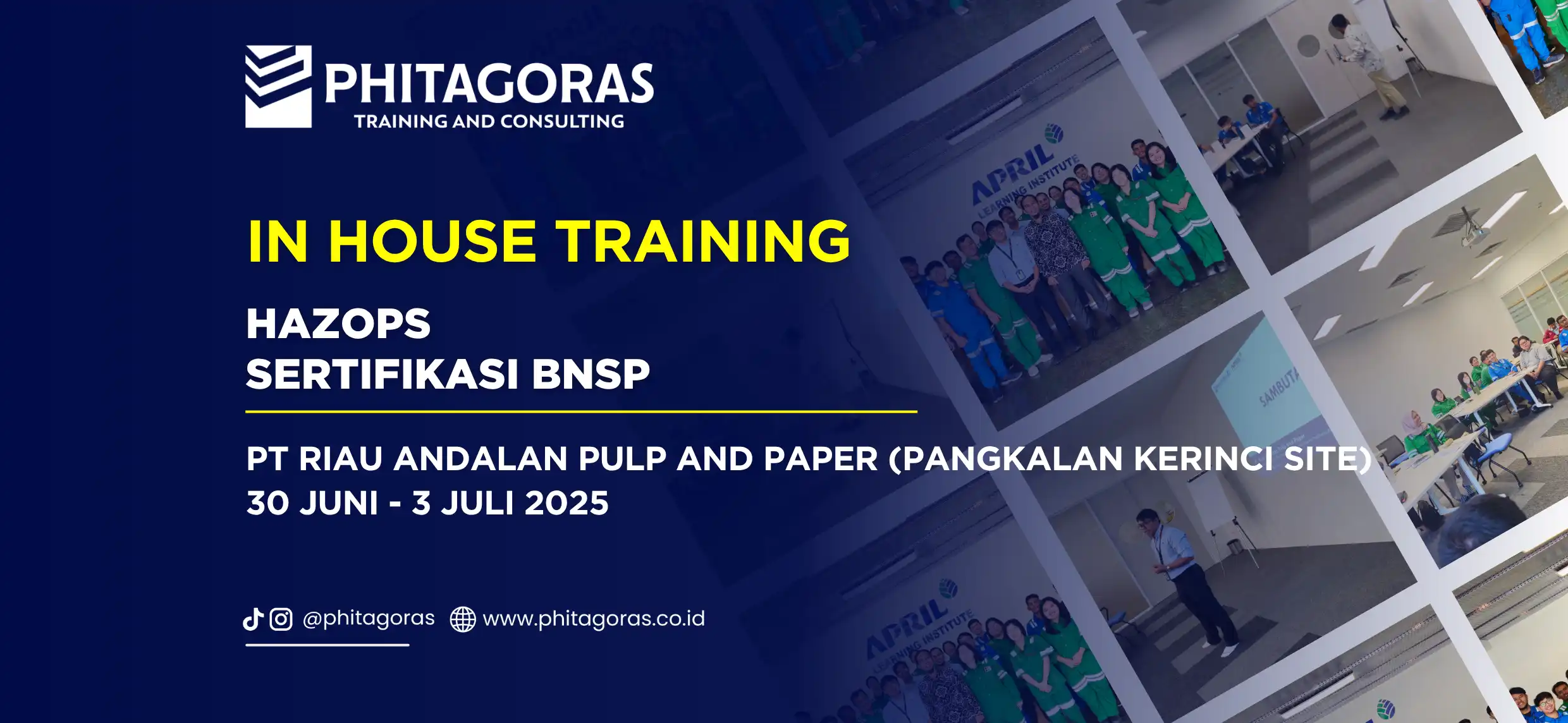 PHITAGORAS
TRAINING AND CONSULTING

IN HOUSE TRAINING

HAZOPS
SERTIFIKASI BNSP

PT RIAU ANDALAN PULP AND PAPER (PANGKALAN KERINCI SITE)
30 JUNI - 3 JULI 2025

@phitagoras www.phitagoras.co.id

APRIL LEARNING INSTITUTE

SAMBUTA

APRIL LEARNING INSTITUTE